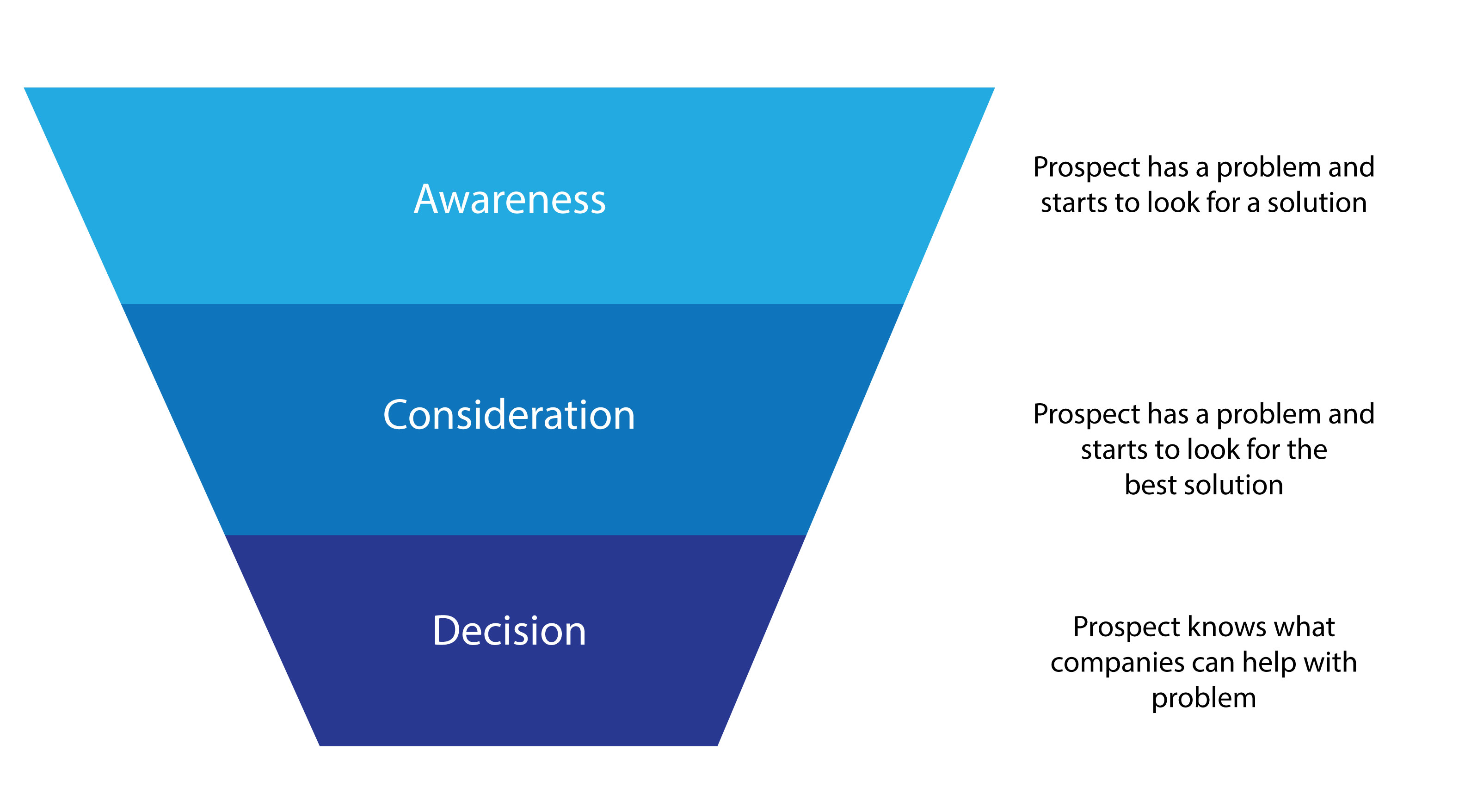 Awareness

Prospect has a problem and starts to look for a solution

Consideration

Prospect has a problem and starts to look for the best solution

Decision

Prospect knows what companies can help with problem